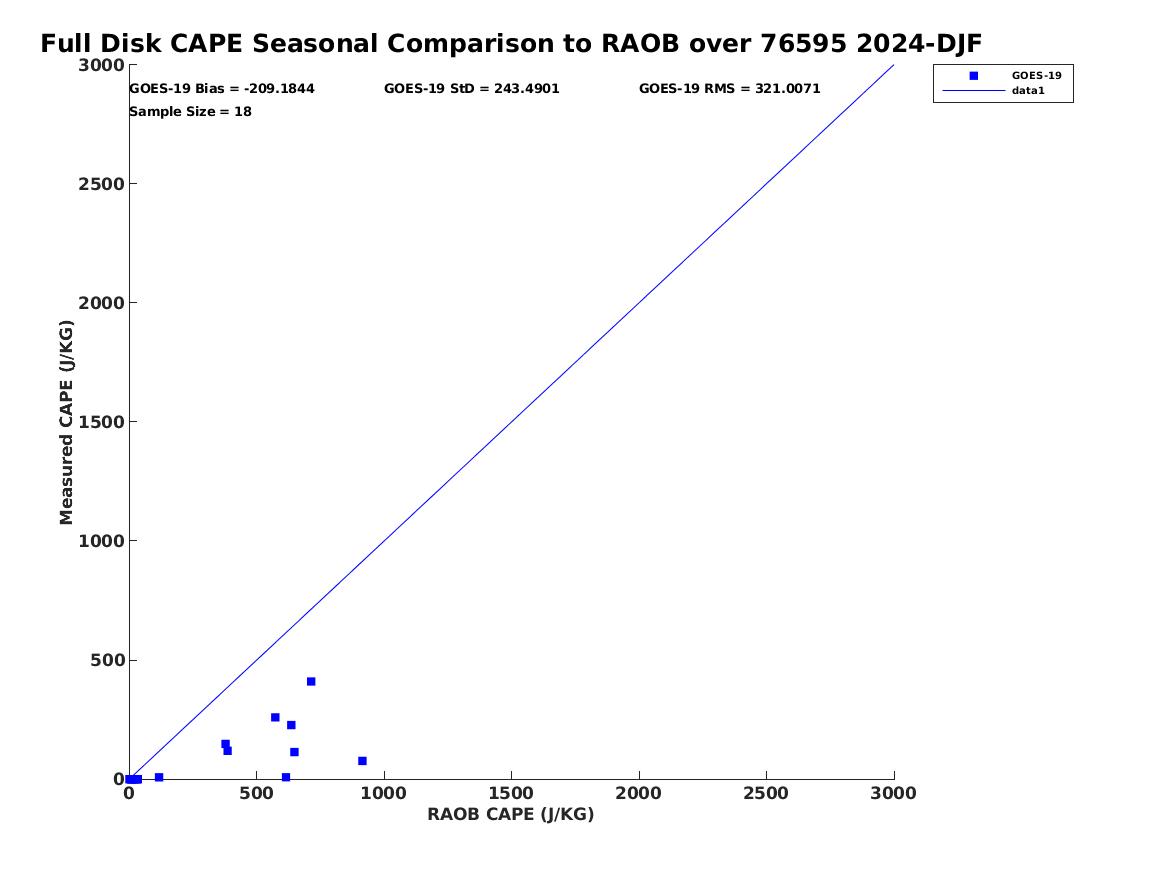 Full Disk CAPE Seasonal Comparison to RAOB over 76595 2024-DJF

GOES-19 Bias = -209.1844
GOES-19 StD = 243.4901
GOES-19 RMS = 321.0071
Sample Size = 18

GOES-19
data1

Measured CAPE (J/KG)
3000
2500
2000
1500
1000
500
0

0
500
1000
1500
2000
2500
3000
RAOB CAPE (J/KG)